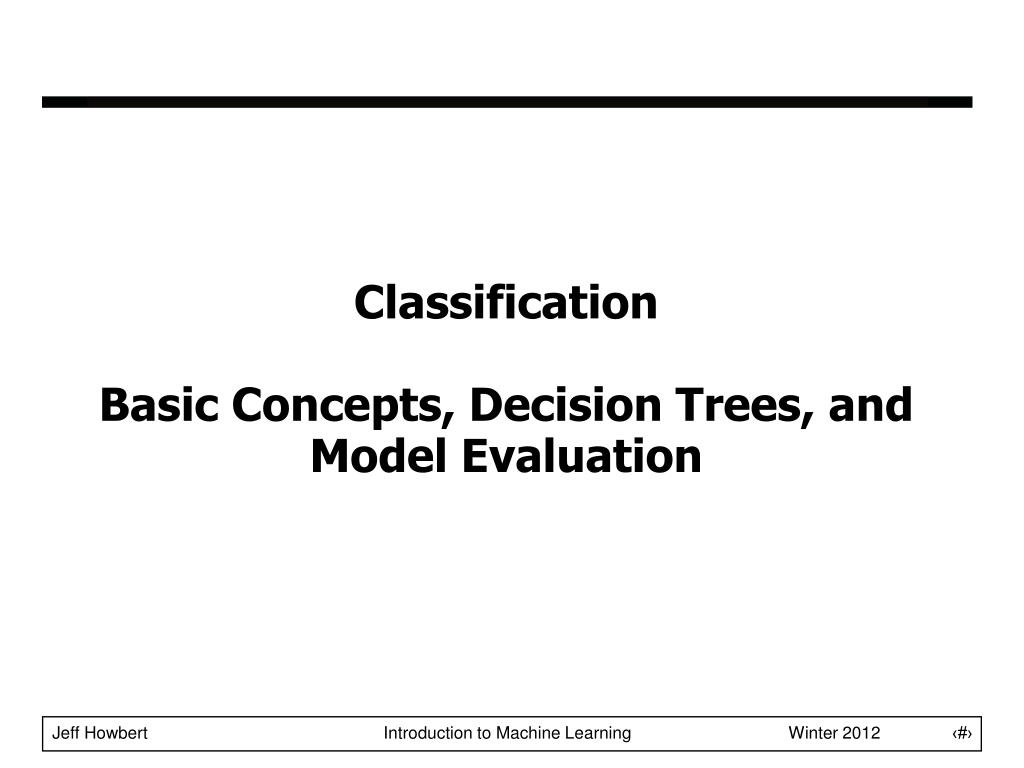 Classification

Basic Concepts, Decision Trees, and Model Evaluation

Jeff Howbert Introduction to Machine Learning Winter 2012 ‹#›